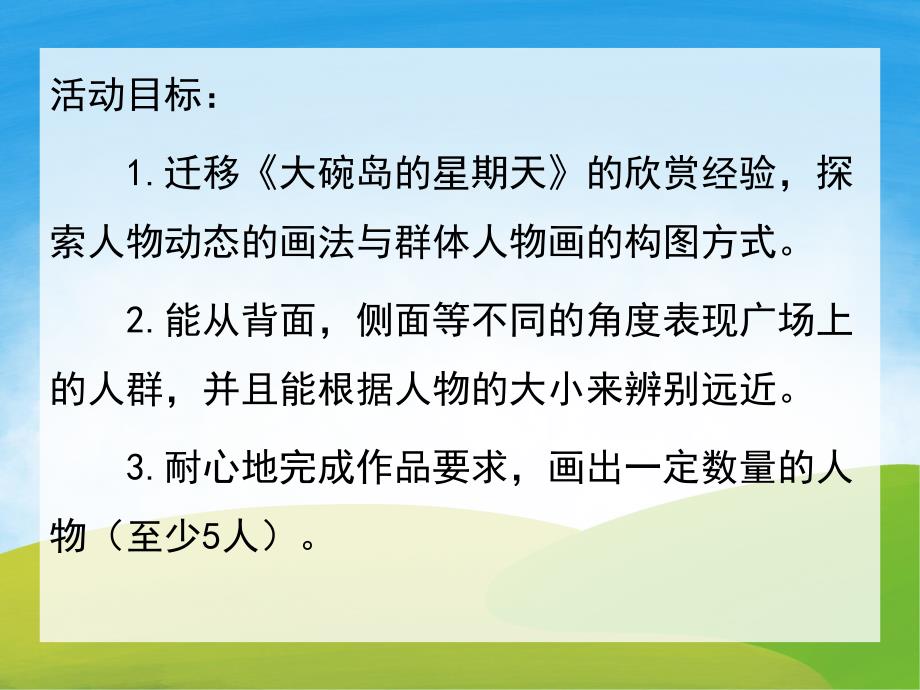 活动目标：

1.迁移《大碗岛的星期天》的欣赏经验，探索人物动态的画法与群体人物画的构图方式。

2.能从背面，侧面等不同的角度表现广场上的人群，并且能根据人物的大小来辨别远近。

3.耐心地完成作品要求，画出一定数量的人物（至少5人）。